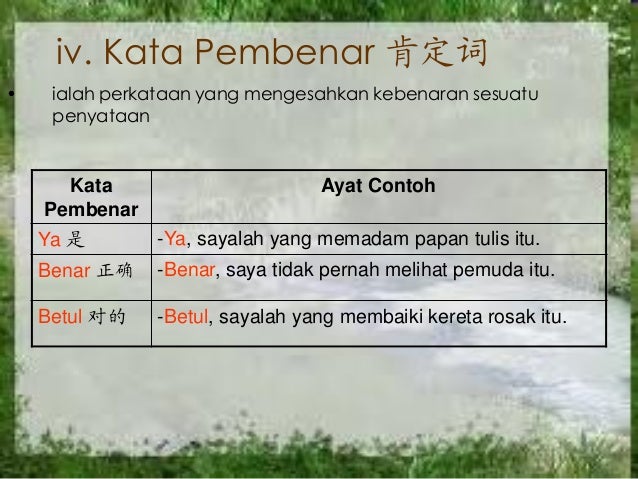 iv. Kata Pembenar 肯定词

• ialah perkataan yang mengesahkan kebenaran sesuatu penyataan

| Kata Pembenar | Ayat Contoh |
|---|---|
| Ya 是 | -Ya, sayalah yang memadam papan tulis itu. |
| Benar 正确 | -Benar, saya tidak pernah melihat pemuda itu. |
| Betul 对的 | -Betul, sayalah yang membaiki kereta rosak itu. |